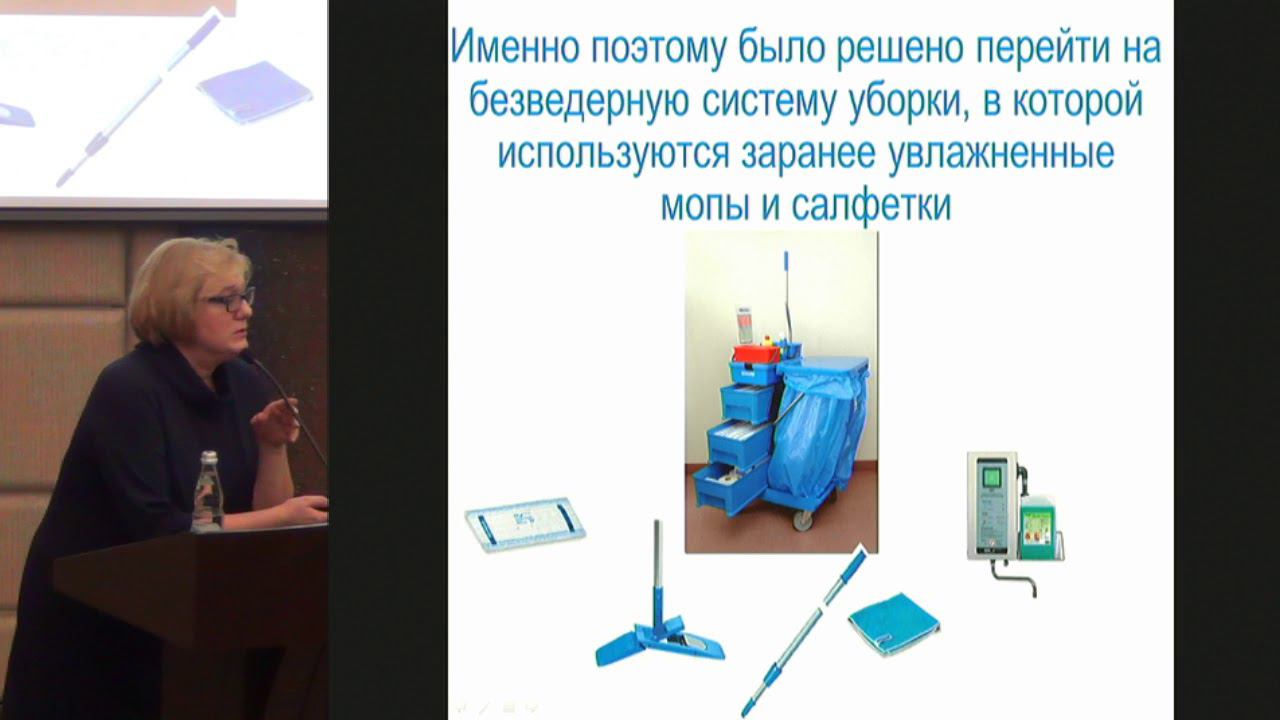 Именно поэтому было решено перейти на безведерную систему уборки, в которой используются заранее увлажненные мопы и салфетки